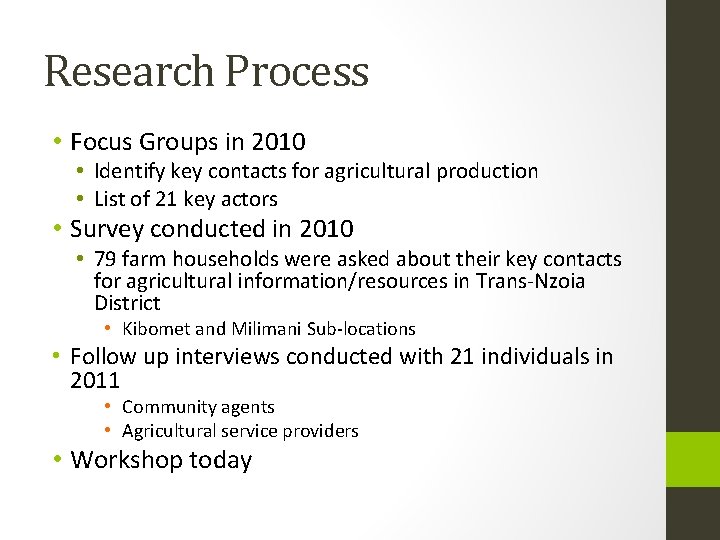 Research Process

• Focus Groups in 2010
  • Identify key contacts for agricultural production
  • List of 21 key actors
• Survey conducted in 2010
  • 79 farm households were asked about their key contacts for agricultural information/resources in Trans-Nzoia District
    • Kibomet and Milimani Sub-locations
• Follow up interviews conducted with 21 individuals in 2011
    • Community agents
    • Agricultural service providers
• Workshop today